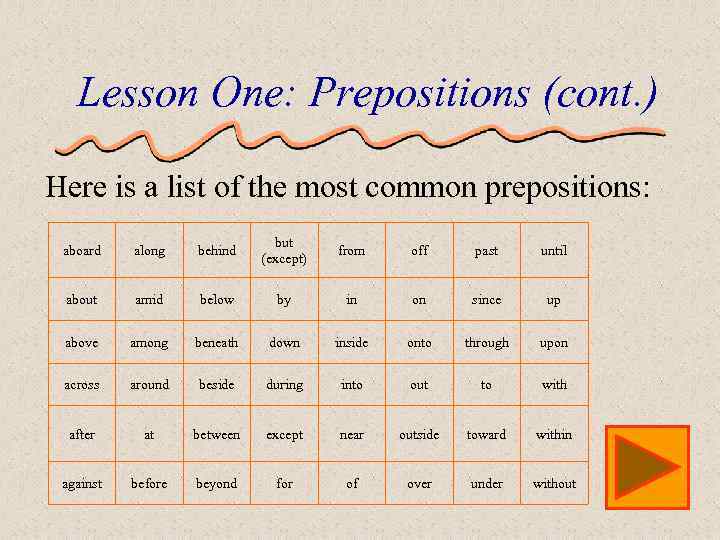 Lesson One: Prepositions (cont.)

Here is a list of the most common prepositions:

| aboard | along | behind | but (except) | from | off | past | until |
|---|---|---|---|---|---|---|---|
| about | amid | below | by | in | on | since | up |
| above | among | beneath | down | inside | onto | through | upon |
| across | around | beside | during | into | out | to | with |
| after | at | between | except | near | outside | toward | within |
| against | before | beyond | for | of | over | under | without |